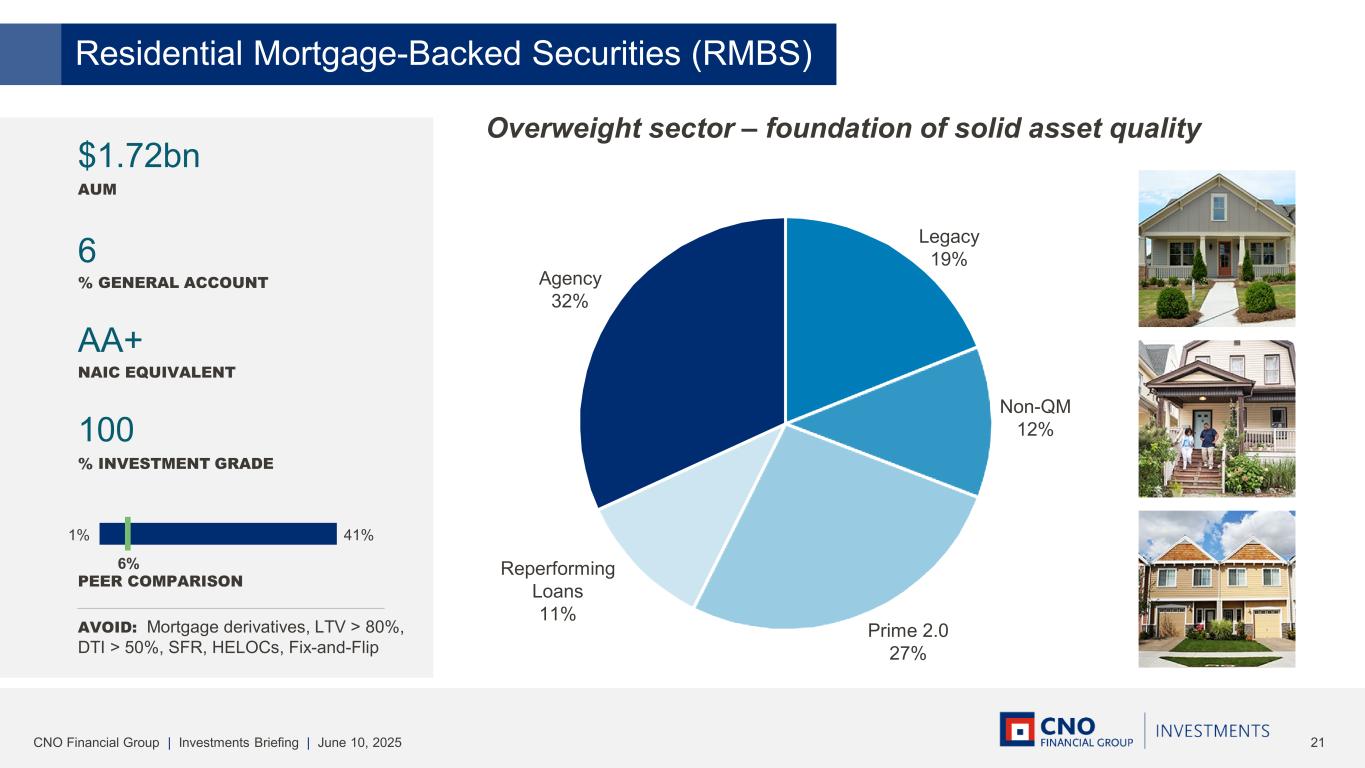 Residential Mortgage-Backed Securities (RMBS)

$1.72bn
AUM

6
% GENERAL ACCOUNT

AA+
NAIC EQUIVALENT

100
% INVESTMENT GRADE

1% 41%
6%
PEER COMPARISON

AVOID: Mortgage derivatives, LTV > 80%, DTI > 50%, SFR, HELOCs, Fix-and-Flip

Overweight sector – foundation of solid asset quality

Legacy 19%
Non-QM 12%
Prime 2.0 27%
Reperforming Loans 11%
Agency 32%

CNO Financial Group | Investments Briefing | June 10, 2025

CNO FINANCIAL GROUP | INVESTMENTS

21